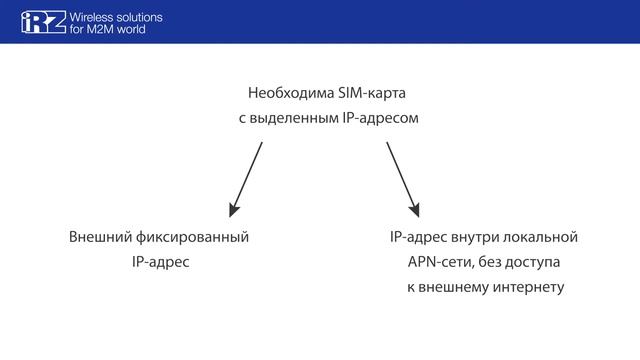 iRZ Wireless solutions for M2M world

Необходима SIM-карта с выделенным IP-адресом

Внешний фиксированный IP-адрес

IP-адрес внутри локальной APN-сети, без доступа к внешнему интернету